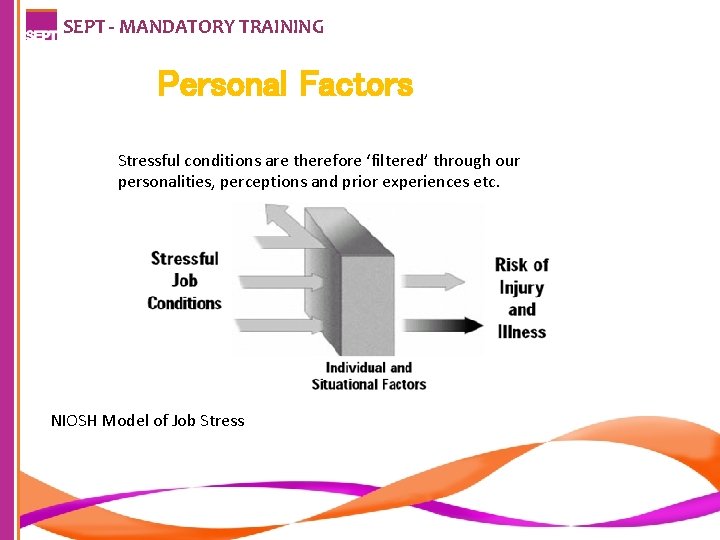 SEPT

SEPT - MANDATORY TRAINING

Personal Factors

Stressful conditions are therefore 'filtered' through our personalities, perceptions and prior experiences etc.

Stressful Job Conditions

Risk of Injury and Illness

Individual and Situational Factors

NIOSH Model of Job Stress